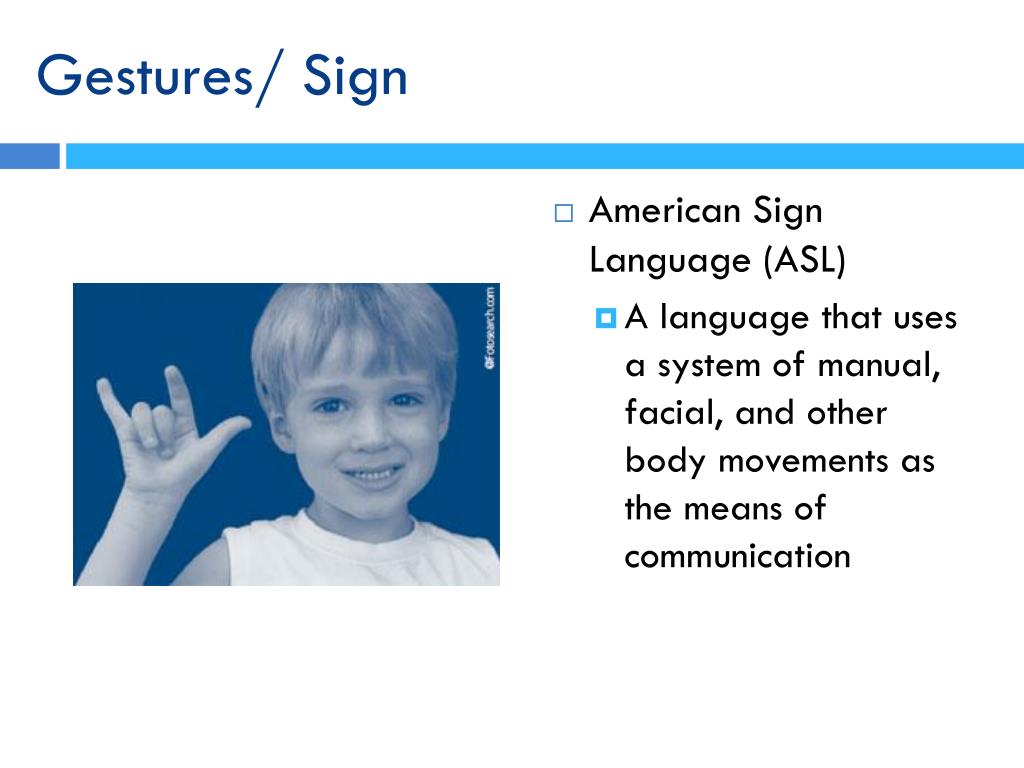 Gestures/ Sign

©Fotosearch.com

American Sign Language (ASL)

A language that uses a system of manual, facial, and other body movements as the means of communication